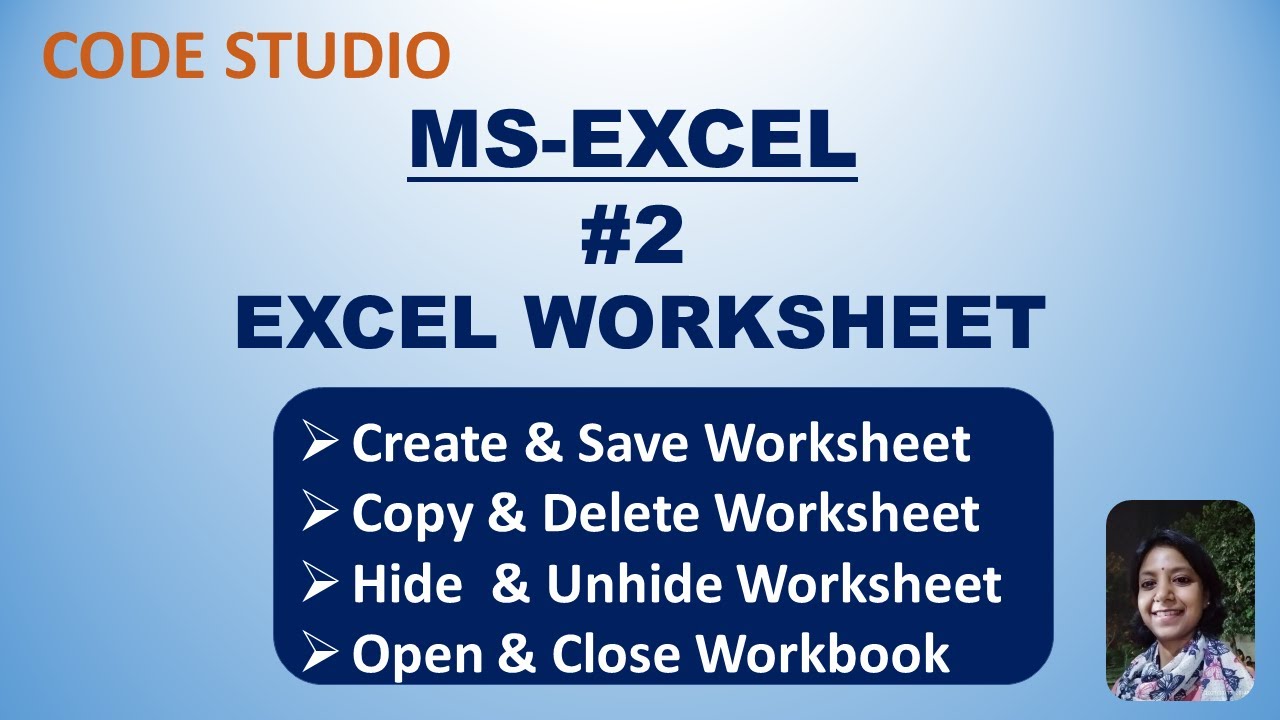 CODE STUDIO

MS-EXCEL
#2
EXCEL WORKSHEET

➢ Create & Save Worksheet
➢ Copy & Delete Worksheet
➢ Hide & Unhide Worksheet
➢ Open & Close Workbook